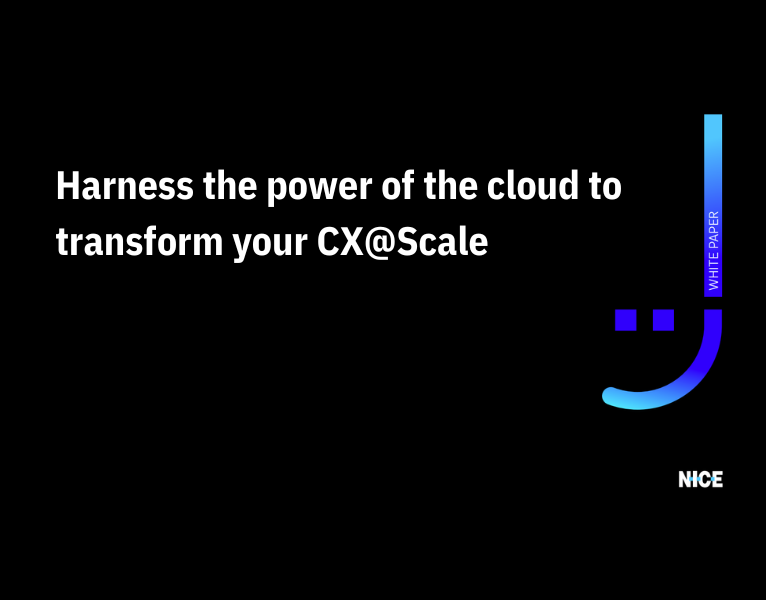 Harness the power of the cloud to transform your CX@Scale

WHITE PAPER

NICE